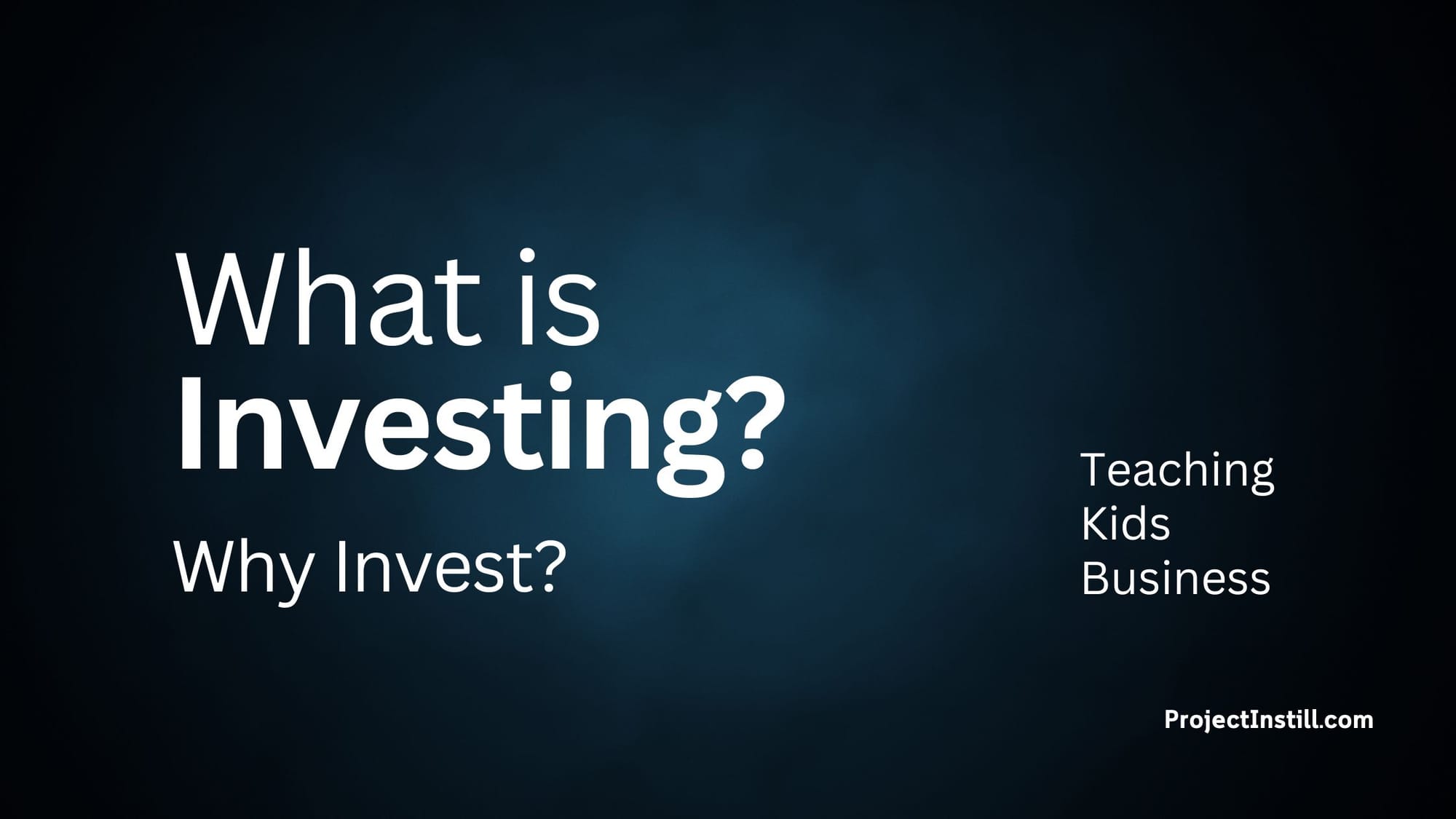 What is Investing?

Why Invest?

Teaching
Kids
Business

ProjectInstill.com